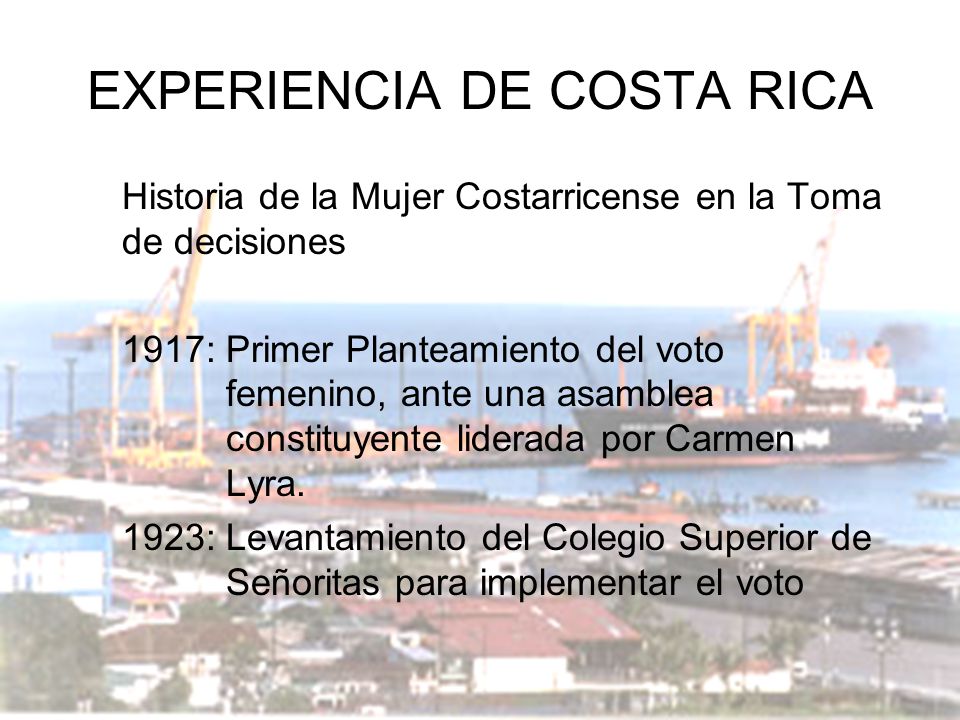 EXPERIENCIA DE COSTA RICA

Historia de la Mujer Costarricense en la Toma de decisiones

1917: Primer Planteamiento del voto femenino, ante una asamblea constituyente liderada por Carmen Lyra.

1923: Levantamiento del Colegio Superior de Señoritas para implementar el voto